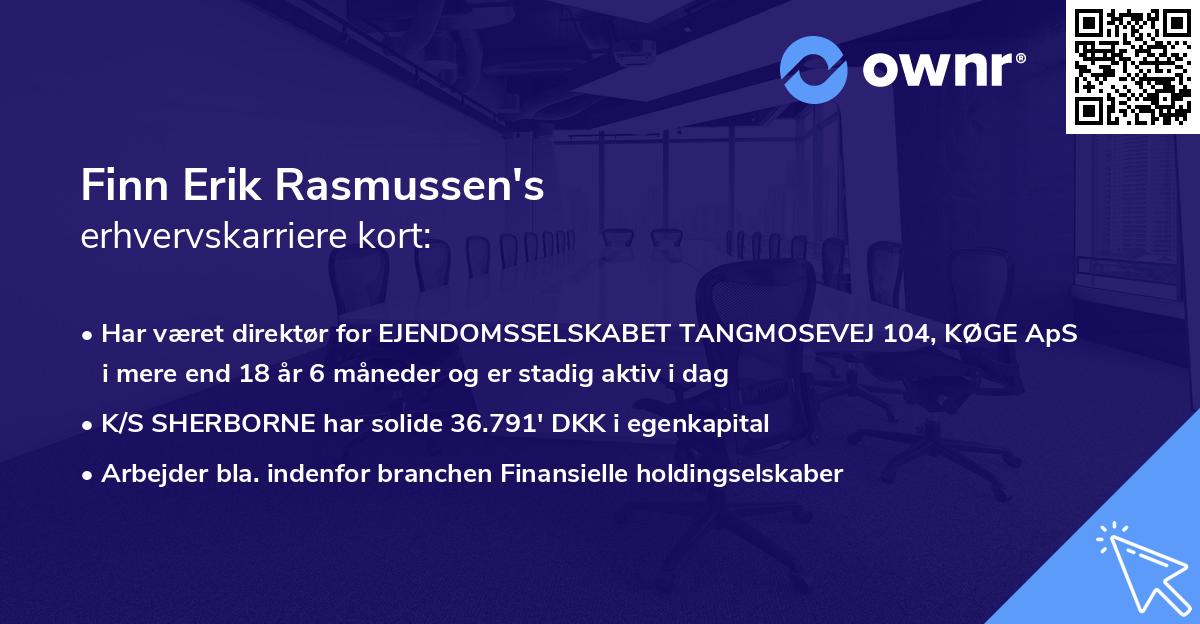 ownr®

Finn Erik Rasmussen's
erhvervskarriere kort:

• Har været direktør for EJENDOMSSELSKABET TANGMOSEVEJ 104, KØGE ApS i mere end 18 år 6 måneder og er stadig aktiv i dag
• K/S SHERBORNE har solide 36.791' DKK i egenkapital
• Arbejder bla. indenfor branchen Finansielle holdingselskaber